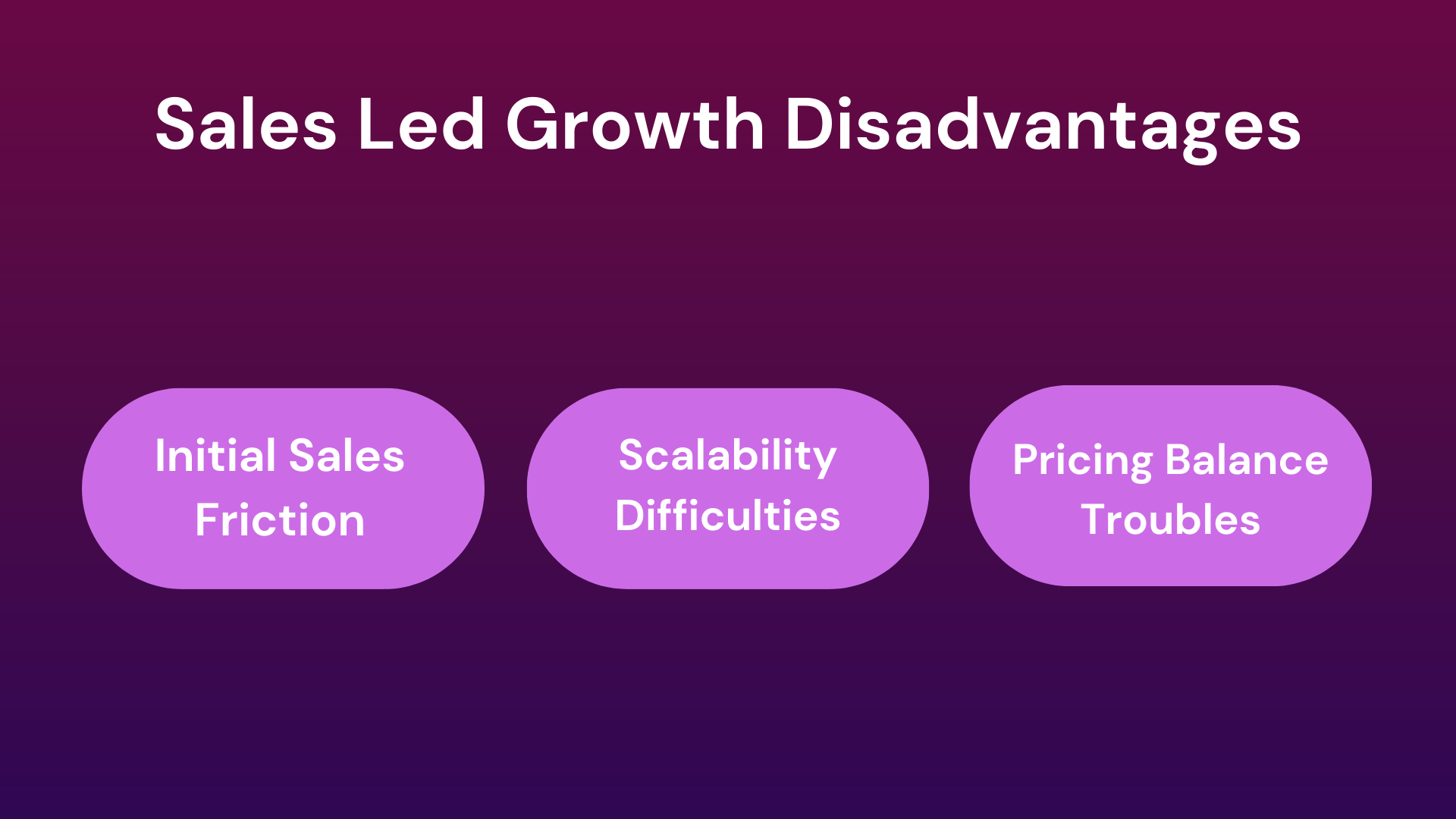 Sales Led Growth Disadvantages

Initial Sales Friction

Scalability Difficulties

Pricing Balance Troubles